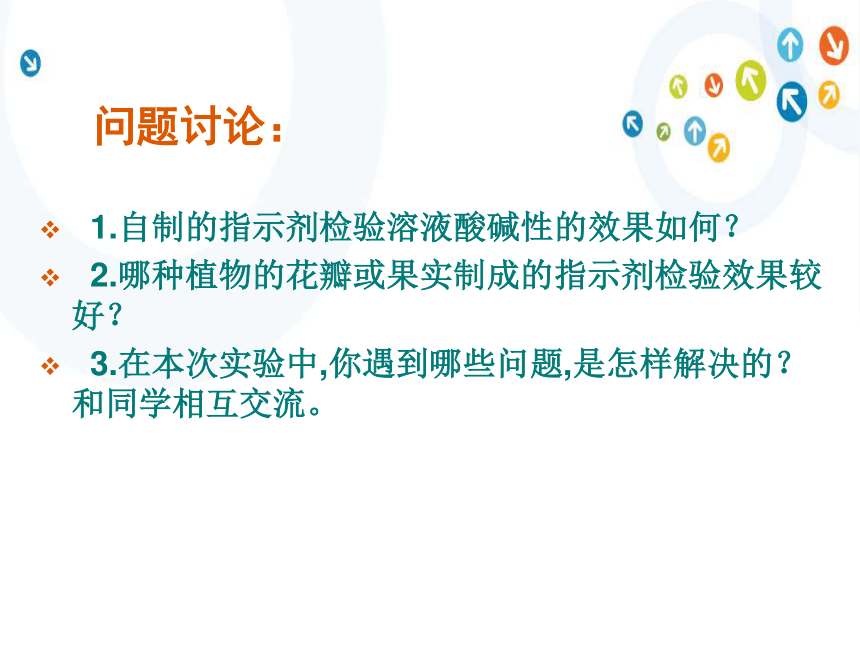 问题讨论：

❖ 1.自制的指示剂检验溶液酸碱性的效果如何？

❖ 2.哪种植物的花瓣或果实制成的指示剂检验效果较好？

❖ 3.在本次实验中,你遇到哪些问题,是怎样解决的？和同学相互交流。